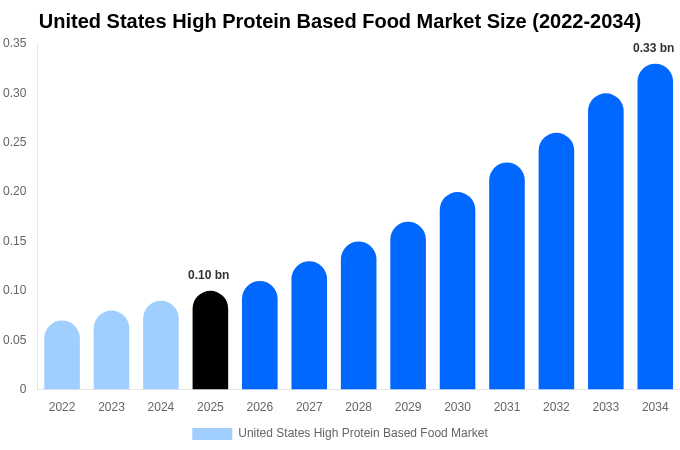 United States High Protein Based Food Market Size (2022-2034)

0.35
0.30
0.25
0.20
0.15
0.10
0.05
0

0.10 bn
0.33 bn

2022 2023 2024 2025 2026 2027 2028 2029 2030 2031 2032 2033 2034

United States High Protein Based Food Market